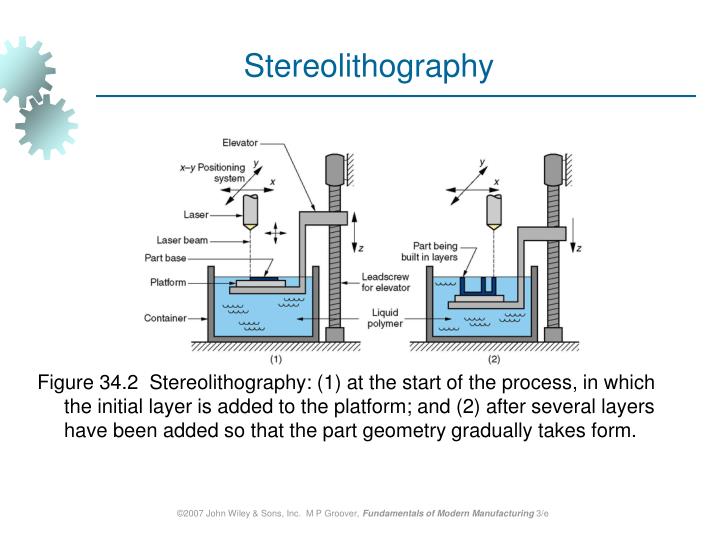 Stereolithography

Elevator

x–y Positioning system

y

x

Laser

Laser beam

Part base

Platform

Container

z

Leadscrew for elevator

Liquid polymer

(1)

y

x

Part being built in layers

z

(2)

Figure 34.2 Stereolithography: (1) at the start of the process, in which the initial layer is added to the platform; and (2) after several layers have been added so that the part geometry gradually takes form.

©2007 John Wiley & Sons, Inc. M P Groover, Fundamentals of Modern Manufacturing 3/e